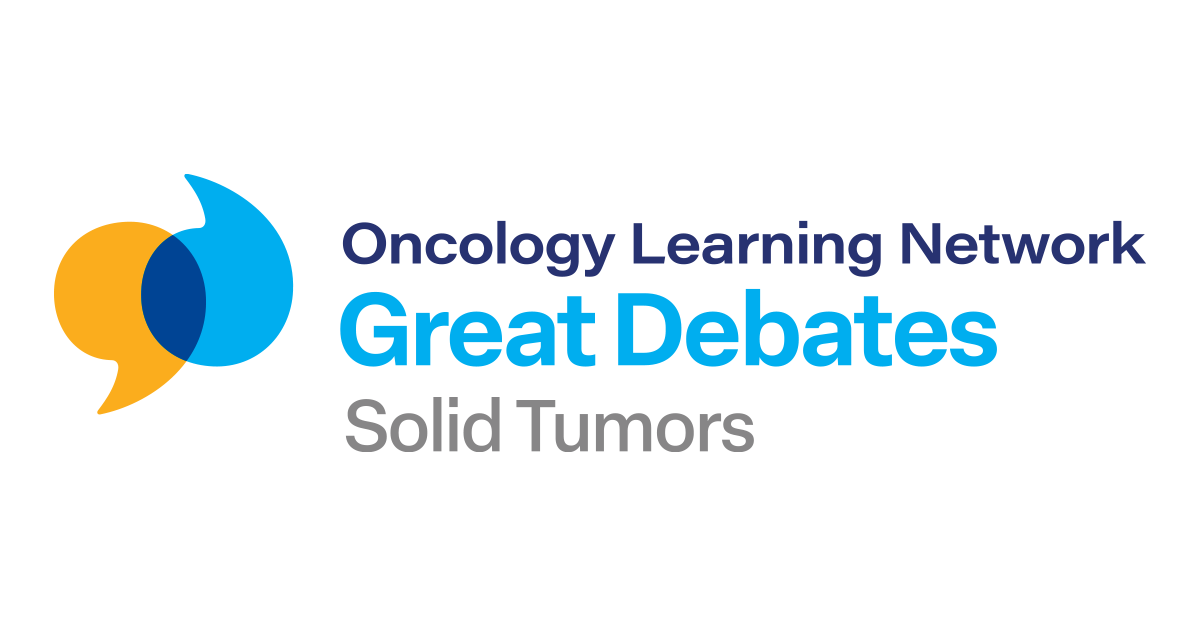 Oncology Learning Network
Great Debates
Solid Tumors